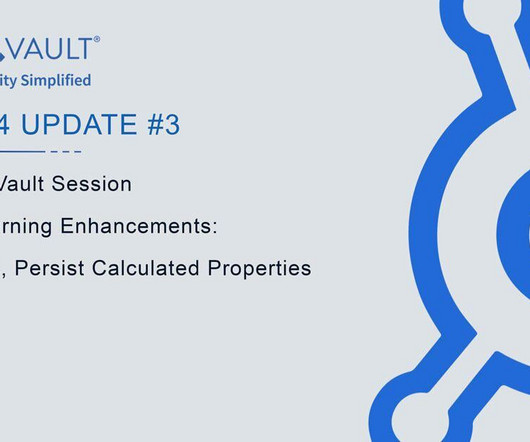 VAULT®
ity Simplified

4 UPDATE #3

Vault Session

rning Enhancements:

, Persist Calculated Properties